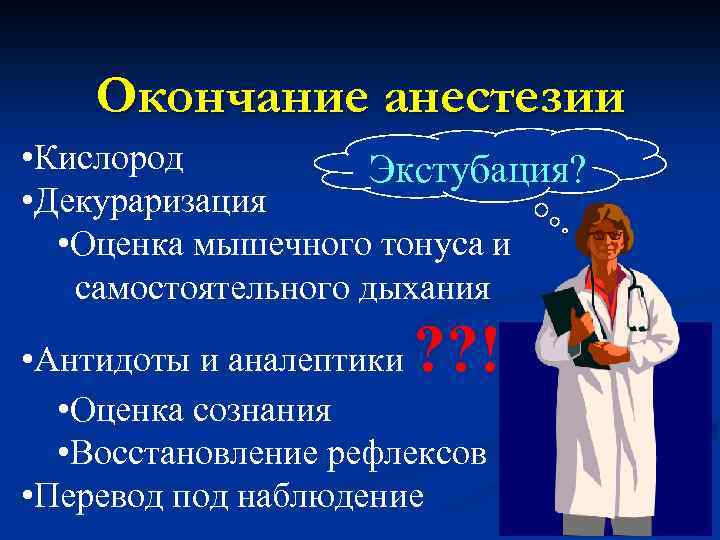 Окончание анестезии

•Кислород

Экстубация?

•Декураризация
•Оценка мышечного тонуса и самостоятельного дыхания

•Антидоты и аналептики ??!
•Оценка сознания
•Восстановление рефлексов
•Перевод под наблюдение